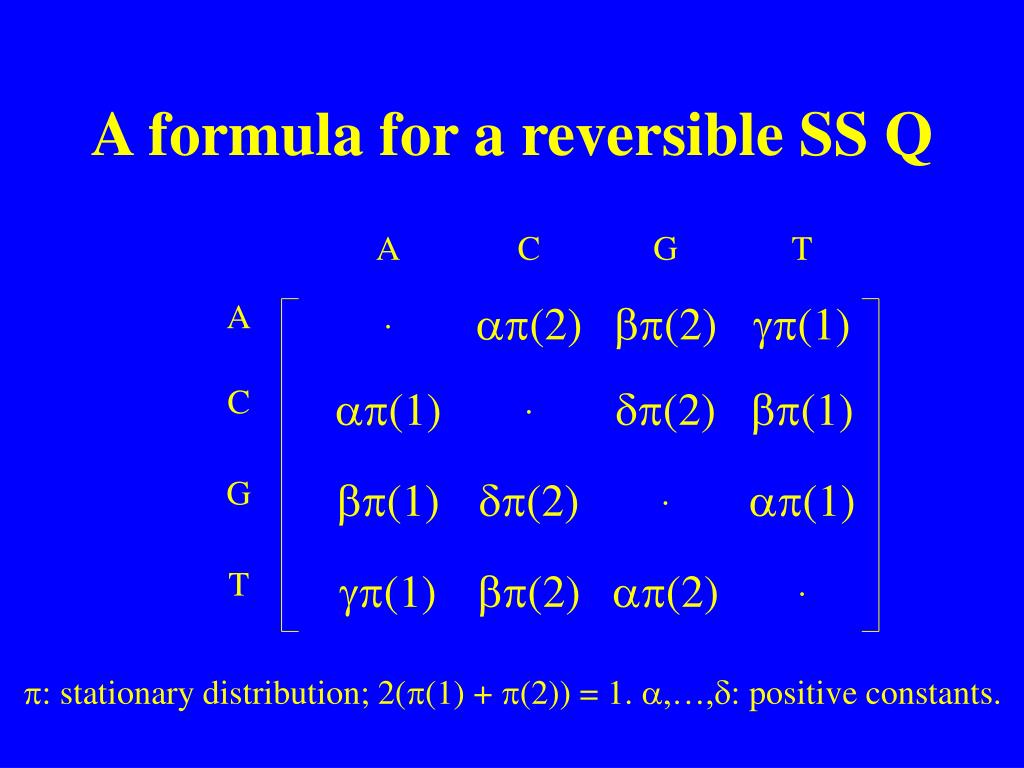 A formula for a reversible SS Q

|   | A | C | G | T |
|---|---|---|---|---|
| A | $\cdot$ | $\alpha\pi(2)$ | $\beta\pi(2)$ | $\gamma\pi(1)$ |
| C | $\alpha\pi(1)$ | $\cdot$ | $\delta\pi(2)$ | $\beta\pi(1)$ |
| G | $\beta\pi(1)$ | $\delta\pi(2)$ | $\cdot$ | $\alpha\pi(1)$ |
| T | $\gamma\pi(1)$ | $\beta\pi(2)$ | $\alpha\pi(2)$ | $\cdot$ |

$\pi$: stationary distribution; $2(\pi(1) + \pi(2)) = 1$. $\alpha,\ldots,\delta$: positive constants.